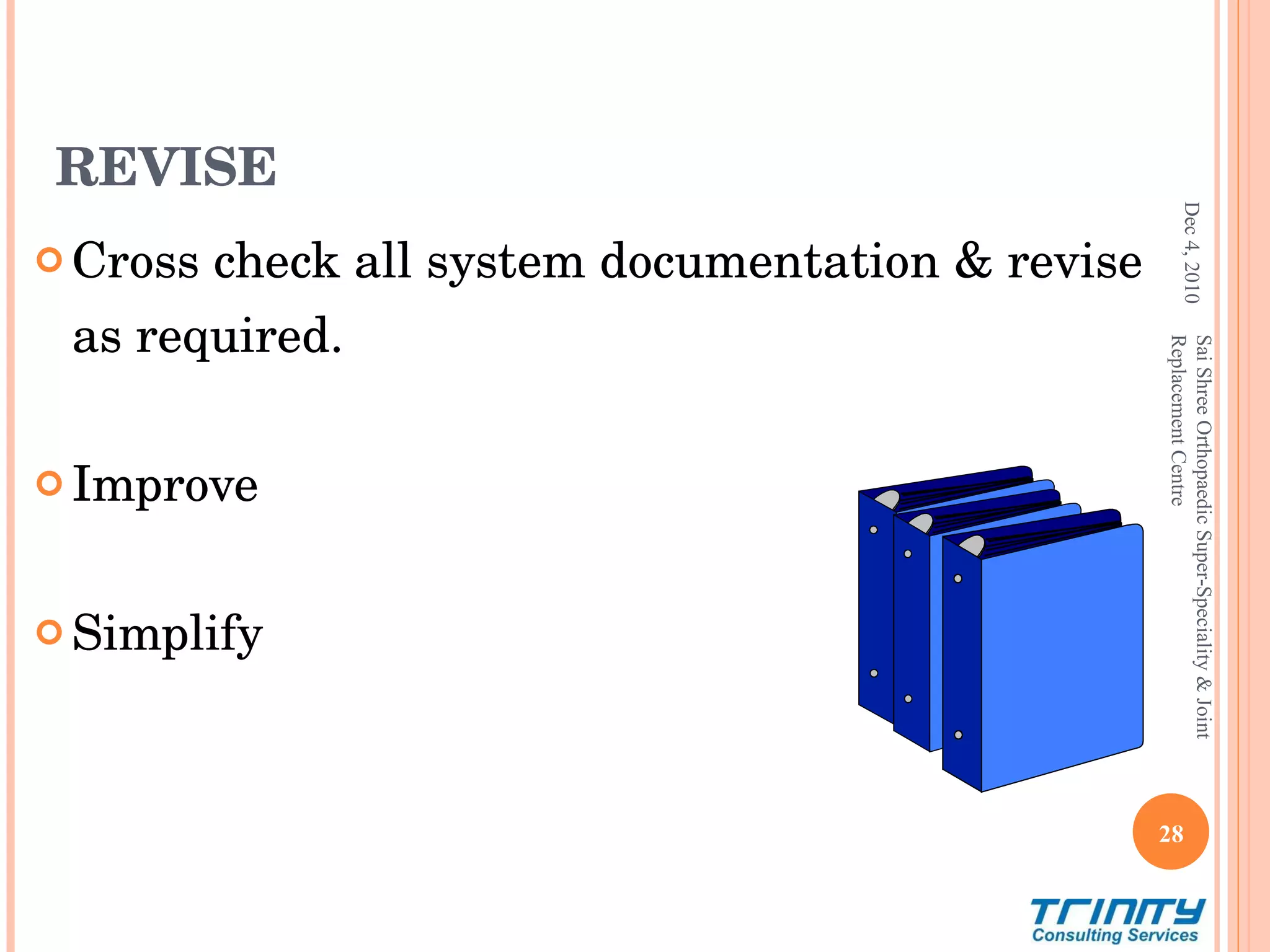 REVISE

Cross check all system documentation & revise as required.

Improve

Simplify

Dec 4, 2010

Sai Shree Orthopaedic Super-Speciality & Joint Replacement Centre

28

TRINITY
Consulting Services